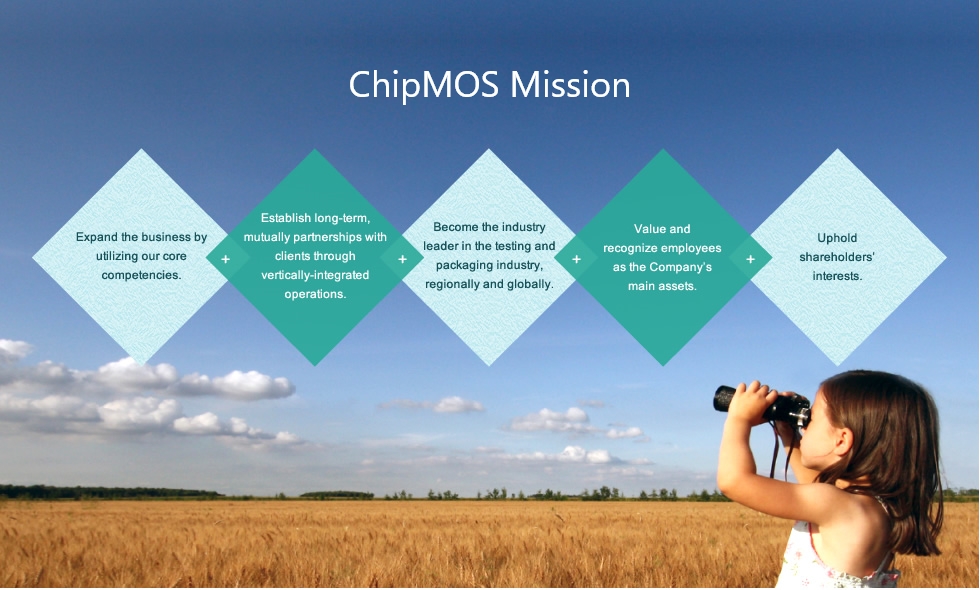 ChipMOS Mission

Expand the business by utilizing our core competencies.

+

Establish long-term, mutually partnerships with clients through vertically-integrated operations.

+

Become the industry leader in the testing and packaging industry, regionally and globally.

+

Value and recognize employees as the Company's main assets.

+

Uphold shareholders' interests.